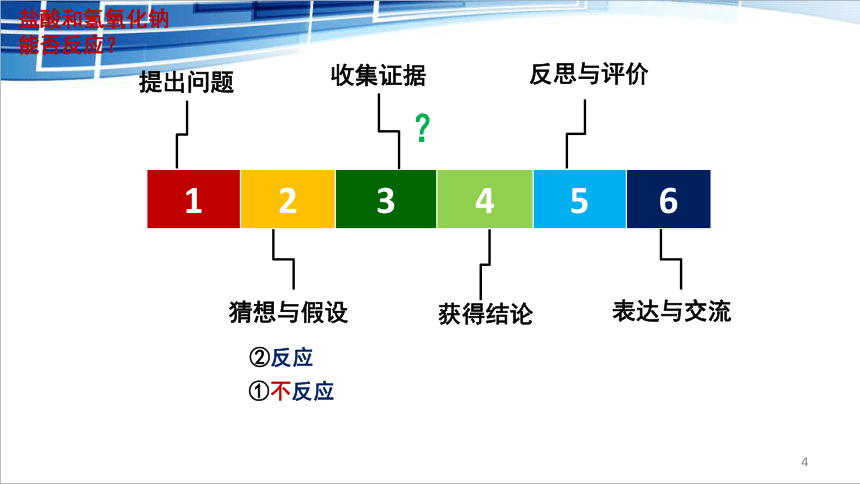 盐酸和氢氧化钠能否反应？

提出问题

收集证据

?

反思与评价

1

2

3

4

5

6

猜想与假设

获得结论

表达与交流

②反应

①不反应

4